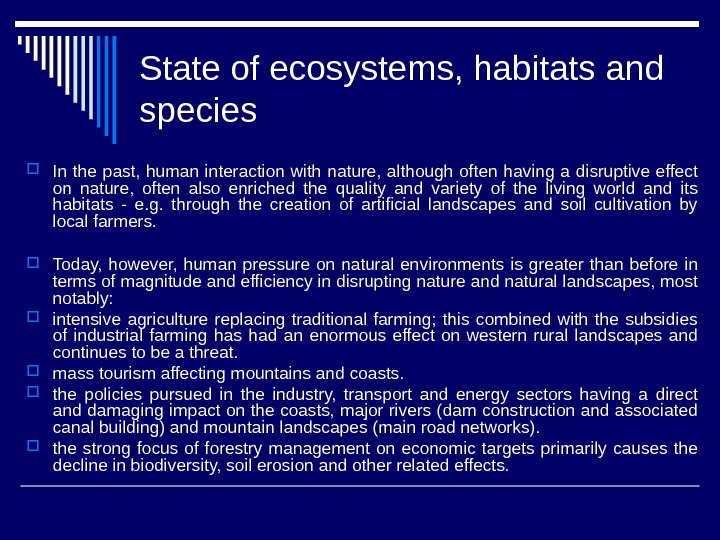 State of ecosystems, habitats and species

In the past, human interaction with nature, although often having a disruptive effect on nature, often also enriched the quality and variety of the living world and its habitats - e.g. through the creation of artificial landscapes and soil cultivation by local farmers.

Today, however, human pressure on natural environments is greater than before in terms of magnitude and efficiency in disrupting nature and natural landscapes, most notably:

intensive agriculture replacing traditional farming; this combined with the subsidies of industrial farming has had an enormous effect on western rural landscapes and continues to be a threat.

mass tourism affecting mountains and coasts.

the policies pursued in the industry, transport and energy sectors having a direct and damaging impact on the coasts, major rivers (dam construction and associated canal building) and mountain landscapes (main road networks).

the strong focus of forestry management on economic targets primarily causes the decline in biodiversity, soil erosion and other related effects.